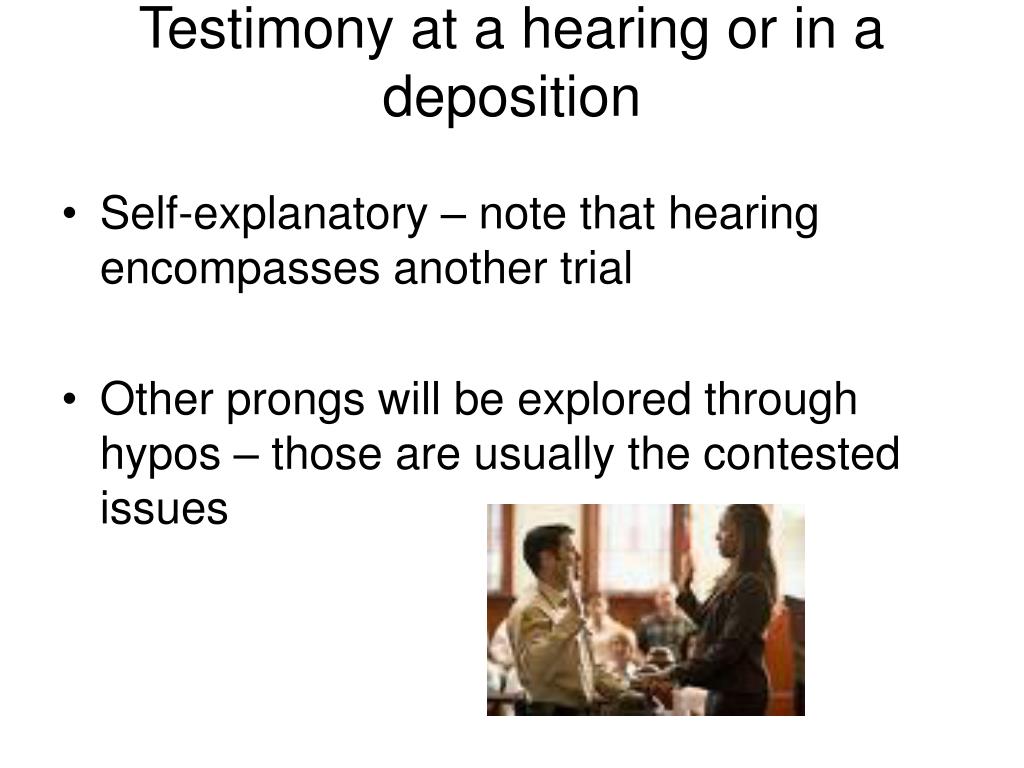 Testimony at a hearing or in a deposition

• Self-explanatory – note that hearing encompasses another trial

• Other prongs will be explored through hypos – those are usually the contested issues